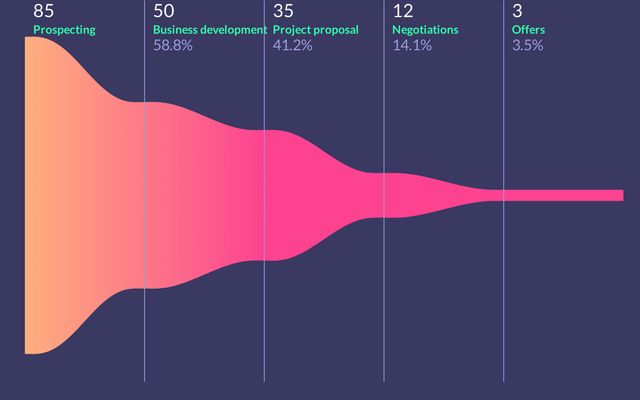 85
Prospecting

50
Business development
58.8%

35
Project proposal
41.2%

12
Negotiations
14.1%

3
Offers
3.5%